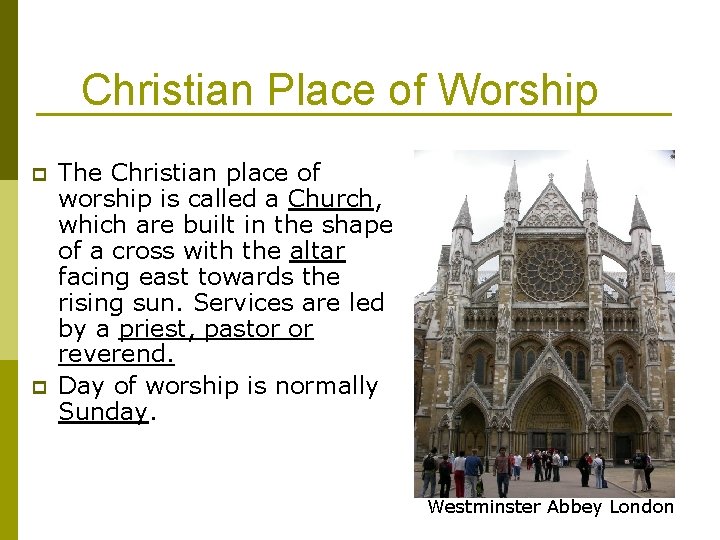 Christian Place of Worship

The Christian place of worship is called a Church, which are built in the shape of a cross with the altar facing east towards the rising sun. Services are led by a priest, pastor or reverend.

Day of worship is normally Sunday.

Westminster Abbey London